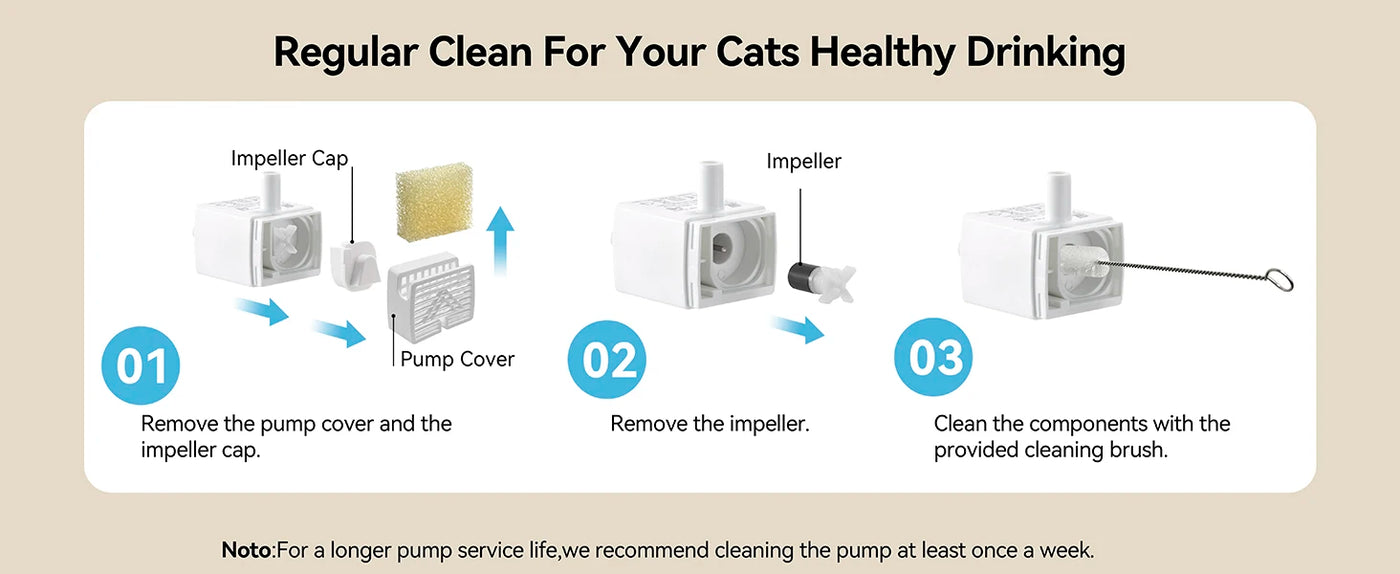 Regular Clean For Your Cats Healthy Drinking

Impeller Cap

Pump Cover

01

Remove the pump cover and the impeller cap.

Impeller

02

Remove the impeller.

03

Clean the components with the provided cleaning brush.

Noto:For a longer pump service life,we recommend cleaning the pump at least once a week.